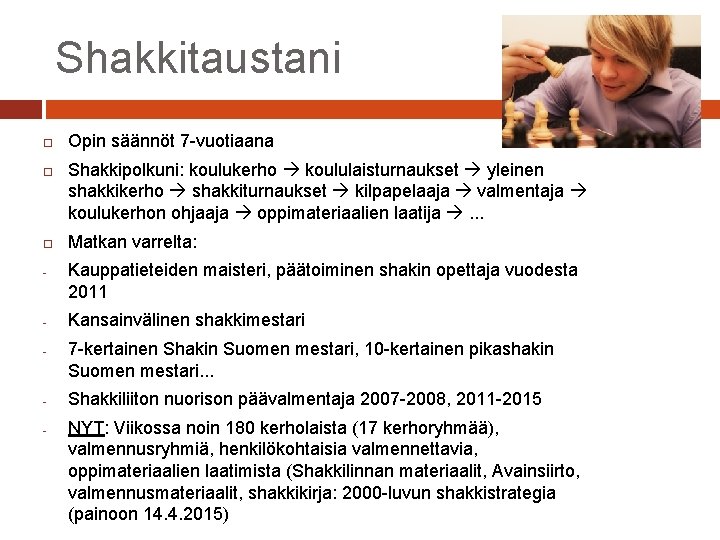 Shakkitaustani

□ Opin säännöt 7-vuotiaana

□ Shakkipolkuni: koulukerho → koululaisturnaukset → yleinen shakkikerho → shakkiturnaukset → kilpapelaaja → valmentaja → koulukerhon ohjaaja → oppimateriaalien laatija → ...

□ Matkan varrelta:

- Kauppatieteiden maisteri, päätoiminen shakin opettaja vuodesta 2011

- Kansainvälinen shakkimestari

- 7-kertainen Shakin Suomen mestari, 10-kertainen pikashakin Suomen mestari...

- Shakkiliiton nuorison päävalmentaja 2007-2008, 2011-2015

- NYT: Viikossa noin 180 kerholaista (17 kerhoryhmää), valmennusryhmiä, henkilökohtaisia valmennettavia, oppimateriaalien laatimista (Shakkilinnan materiaalit, Avainsiirto, valmennusmateriaalit, shakkikirja: 2000-luvun shakkistrategia (painoon 14.4.2015)